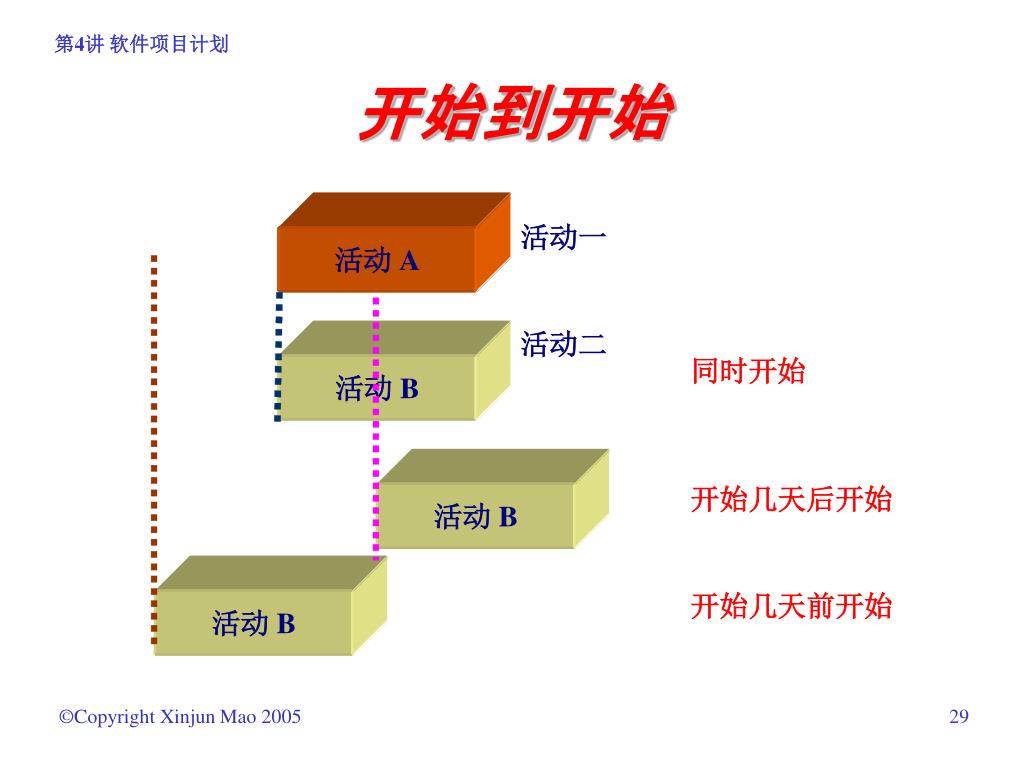 第4讲 软件项目计划

开始到开始

活动 A

活动一

活动 B

活动二

同时开始

活动 B

开始几天后开始

活动 B

开始几天前开始

©Copyright Xinjun Mao 2005

29